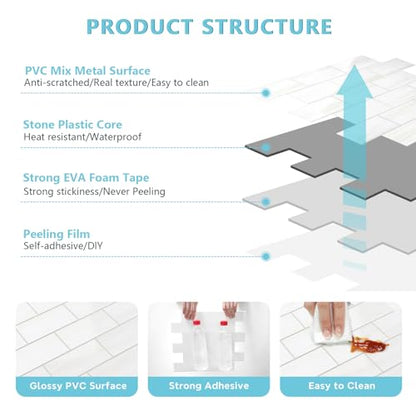 PRODUCT STRUCTURE

PVC Mix Metal Surface
Anti-scratched/Real texture/Easy to clean

Stone Plastic Core
Heat resistant/Waterproof

Strong EVA Foam Tape
Strong stickiness/Never Peeling

Peeling Film
Self-adhesive/DIY

Glossy PVC Surface

Strong Adhesive

Easy to Clean